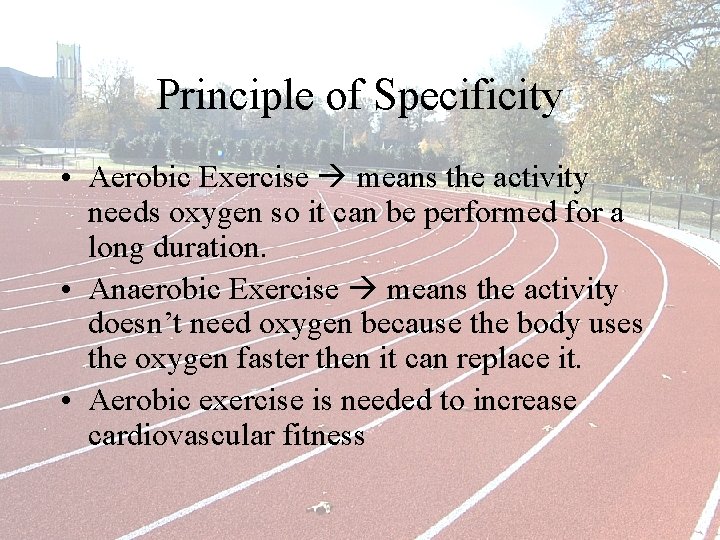 Principle of Specificity

• Aerobic Exercise → means the activity needs oxygen so it can be performed for a long duration.
• Anaerobic Exercise → means the activity doesn’t need oxygen because the body uses the oxygen faster then it can replace it.
• Aerobic exercise is needed to increase cardiovascular fitness